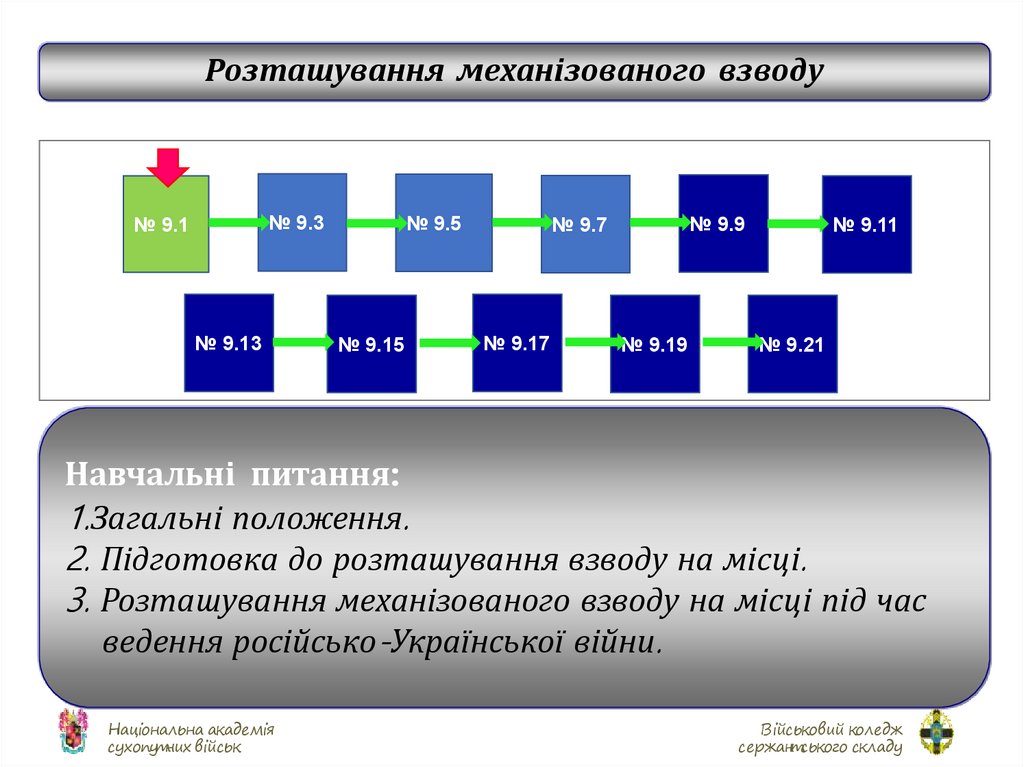 Розташування механізованого взводу

№ 9.1
№ 9.3
№ 9.5
№ 9.7
№ 9.9
№ 9.11
№ 9.13
№ 9.15
№ 9.17
№ 9.19
№ 9.21

Навчальні питання:
1.Загальні положення.
2. Підготовка до розташування взводу на місці.
3. Розташування механізованого взводу на місці під час ведення російсько-Української війни.

Національна академія сухопутних військ

Військовий коледж сержантського складу